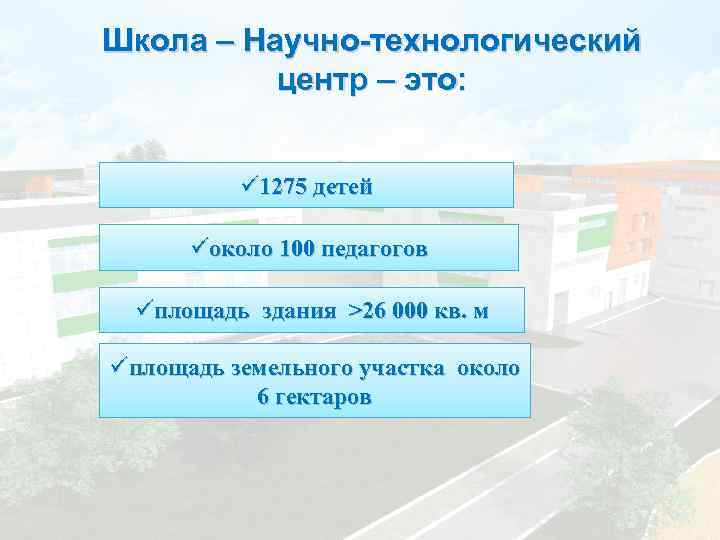 Школа – Научно-технологический центр – это:

✓1275 детей

✓около 100 педагогов

✓площадь здания >26 000 кв. м

✓площадь земельного участка около 6 гектаров